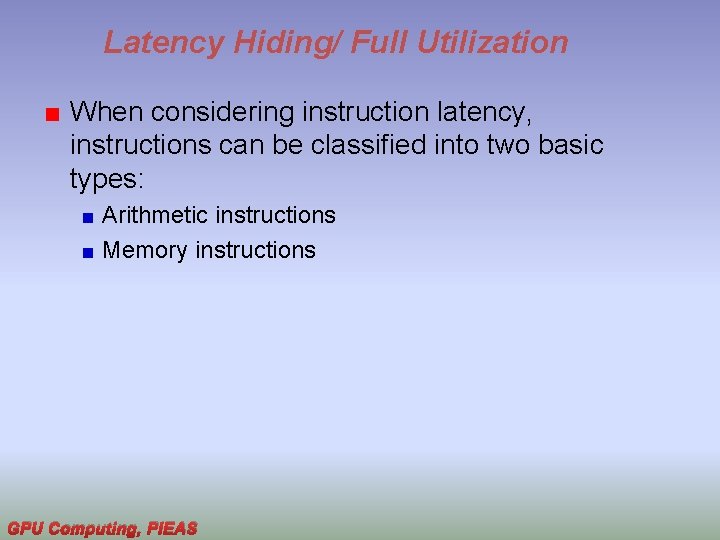 Latency Hiding/ Full Utilization

When considering instruction latency, instructions can be classified into two basic types:

Arithmetic instructions

Memory instructions

GPU Computing, PIEAS